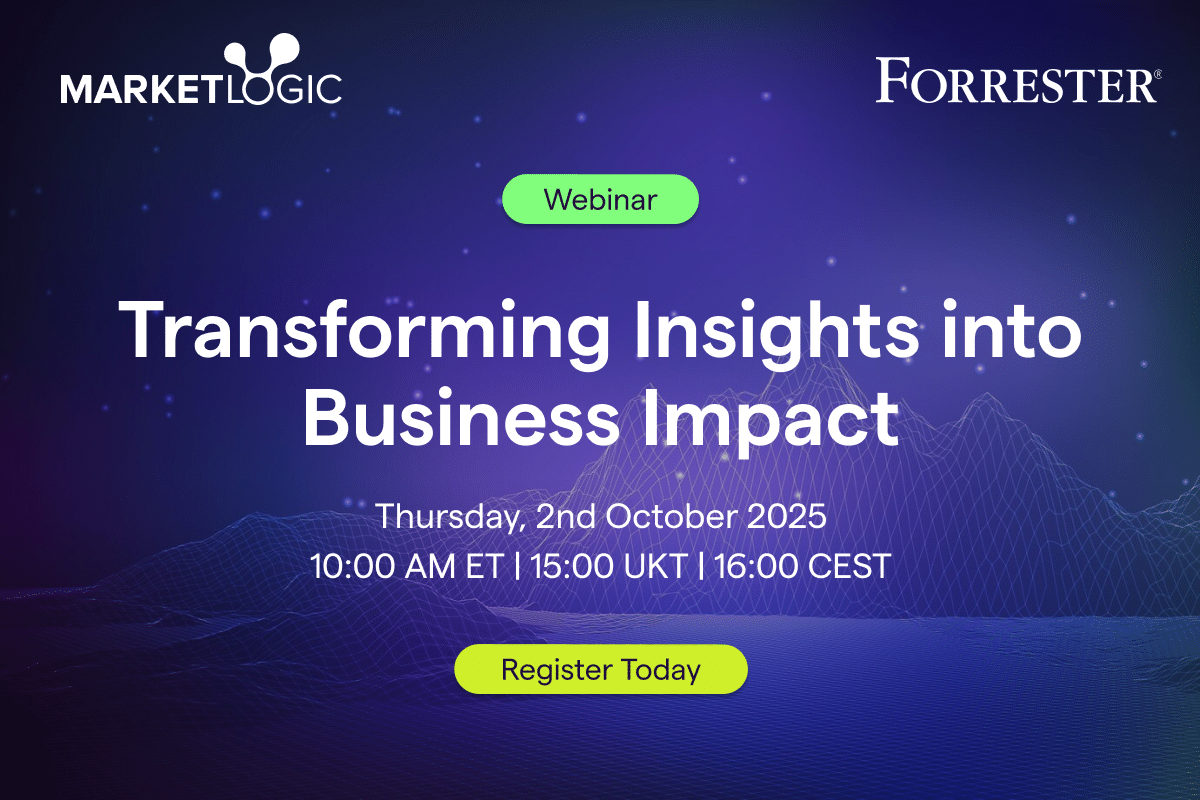 MARKETLOGIC

FORRESTER®

Webinar

Transforming Insights into Business Impact

Thursday, 2nd October 2025
10:00 AM ET | 15:00 UKT | 16:00 CEST

Register Today